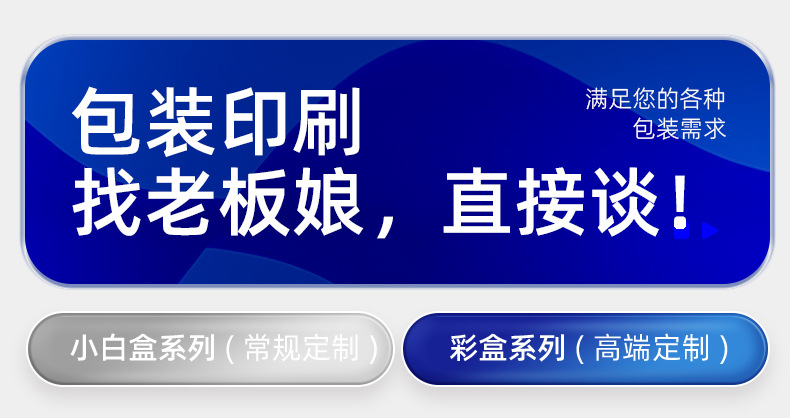 包装印刷
找老板娘，直接谈！

满足您的各种
包装需求

小白盒系列（常规定制）

彩盒系列（高端定制）